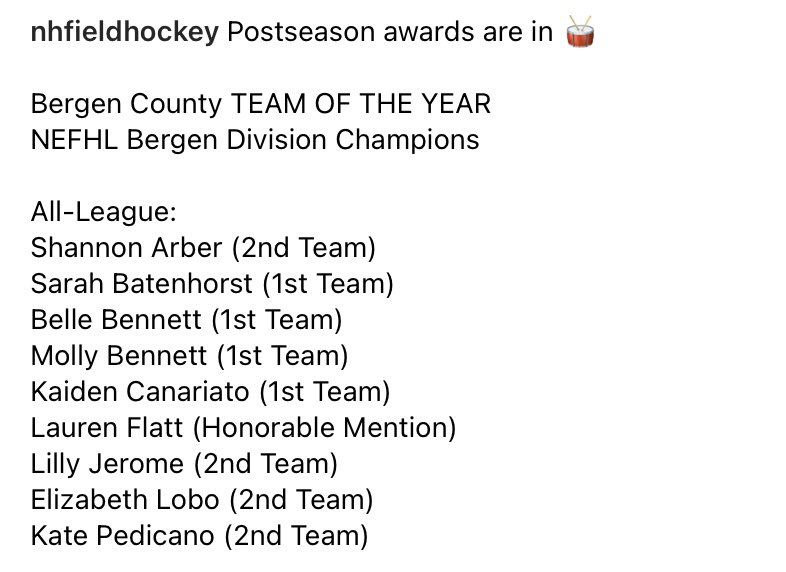 nhfieldhockey Postseason awards are in 🥁

Bergen County TEAM OF THE YEAR
NEFHL Bergen Division Champions

All-League:
Shannon Arber (2nd Team)
Sarah Batenhorst (1st Team)
Belle Bennett (1st Team)
Molly Bennett (1st Team)
Kaiden Canariato (1st Team)
Lauren Flatt (Honorable Mention)
Lilly Jerome (2nd Team)
Elizabeth Lobo (2nd Team)
Kate Pedicano (2nd Team)